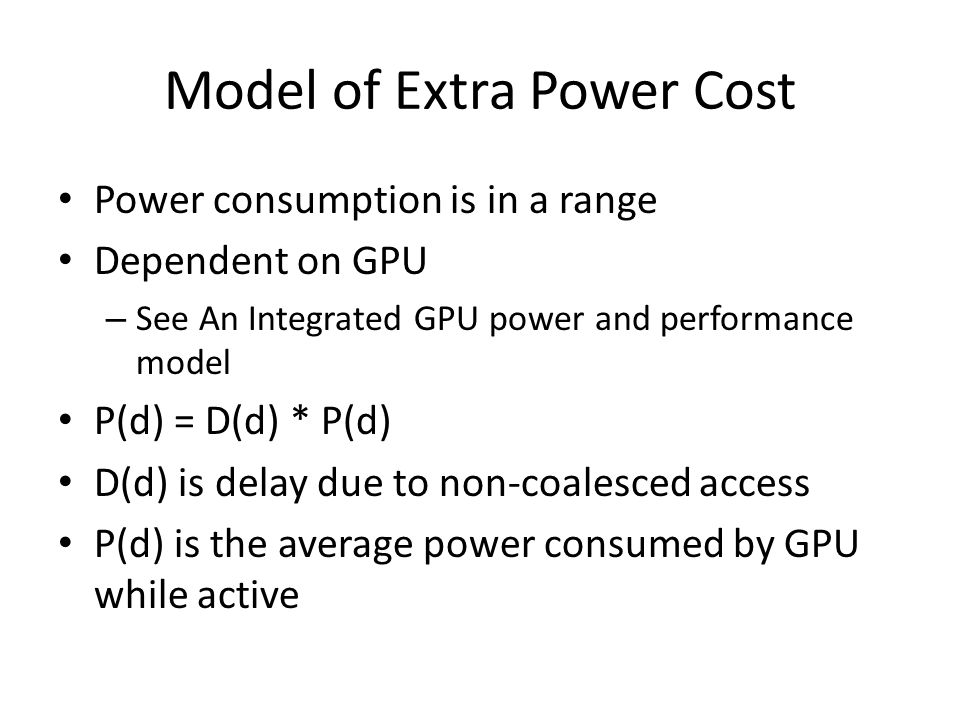 Model of Extra Power Cost

• Power consumption is in a range
• Dependent on GPU
  – See An Integrated GPU power and performance model
• P(d) = D(d) * P(d)
• D(d) is delay due to non-coalesced access
• P(d) is the average power consumed by GPU while active